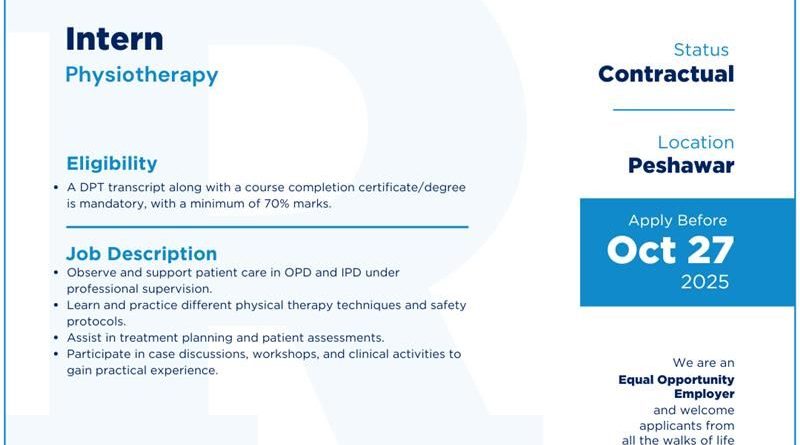 Intern
Physiotherapy

Eligibility
• A DPT transcript along with a course completion certificate/degree is mandatory, with a minimum of 70% marks.

Job Description
• Observe and support patient care in OPD and IPD under professional supervision.
• Learn and practice different physical therapy techniques and safety protocols.
• Assist in treatment planning and patient assessments.
• Participate in case discussions, workshops, and clinical activities to gain practical experience.

Status
Contractual

Location
Peshawar

Apply Before
Oct 27
2025

We are an
Equal Opportunity Employer
and welcome applicants from all the walks of life